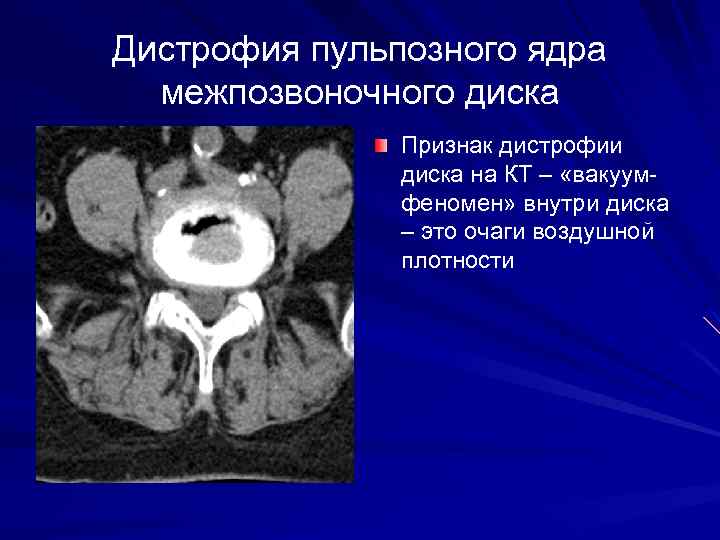 Дистрофия пульпозного ядра межпозвоночного диска

Признак дистрофии диска на КТ – «вакуум-феномен» внутри диска – это очаги воздушной плотности